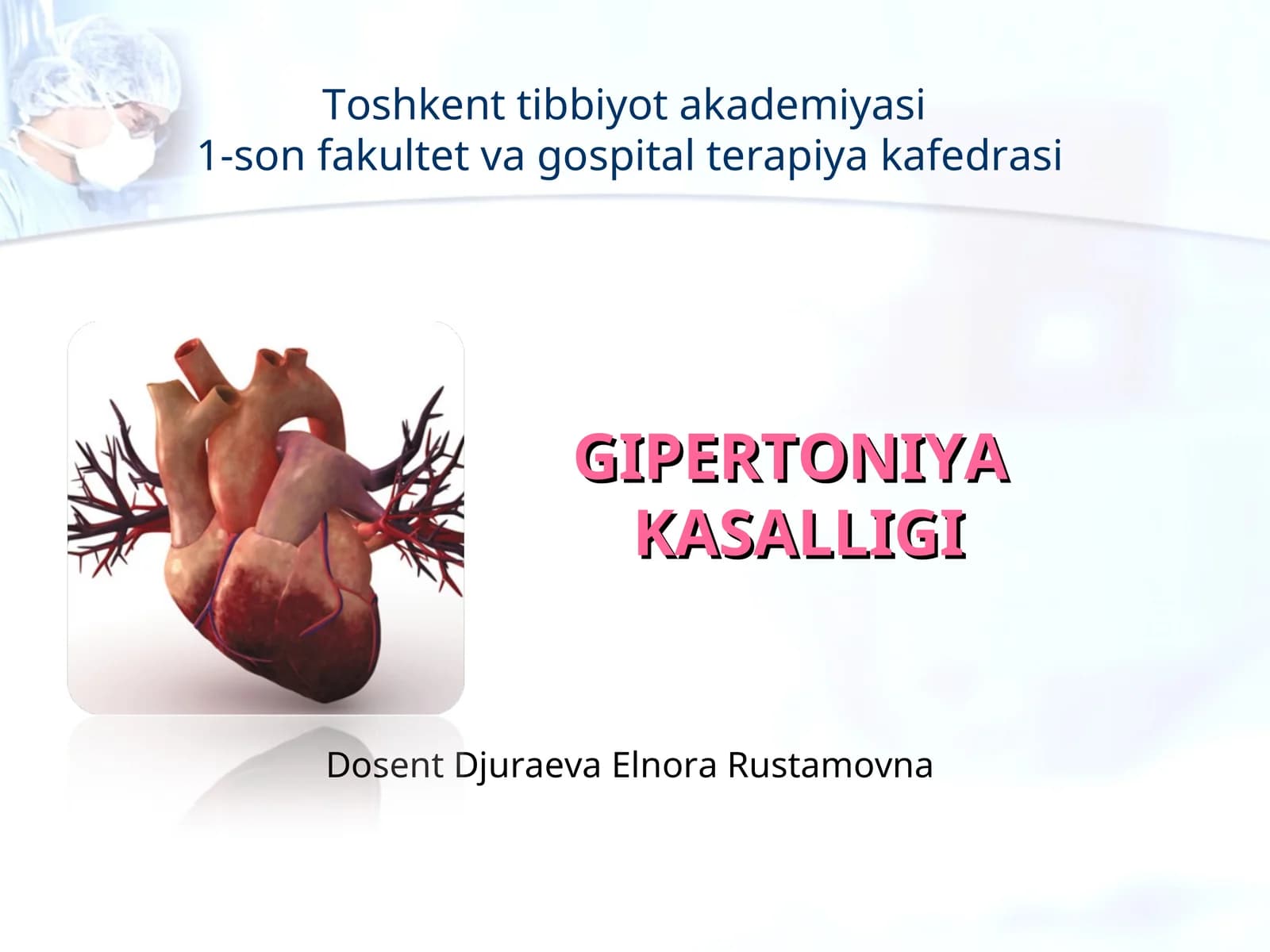 Toshkent tibbiyot akademiyasi
1-son fakultet va gospital terapiya kafedrasi

GIPERTONIYA KASALLIGI

Dosent Djuraeva Elnora Rustamovna